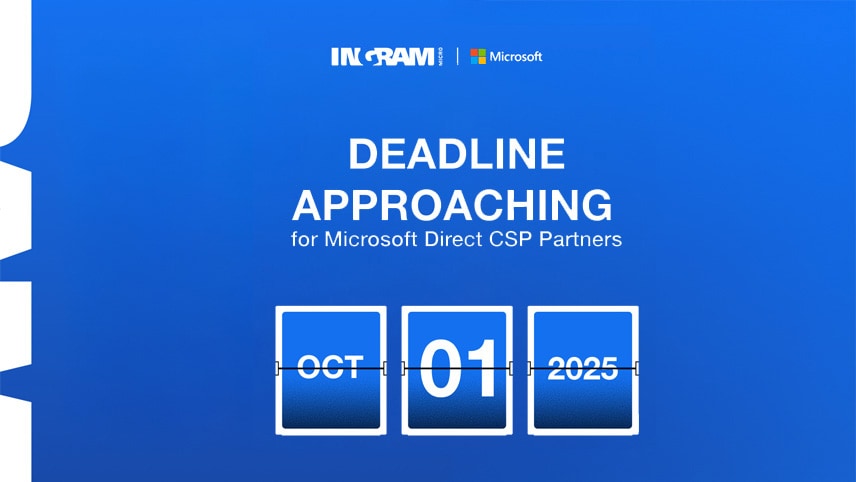 INGRAM MICRO | Microsoft

DEADLINE APPROACHING
for Microsoft Direct CSP Partners

OCT 01 2025